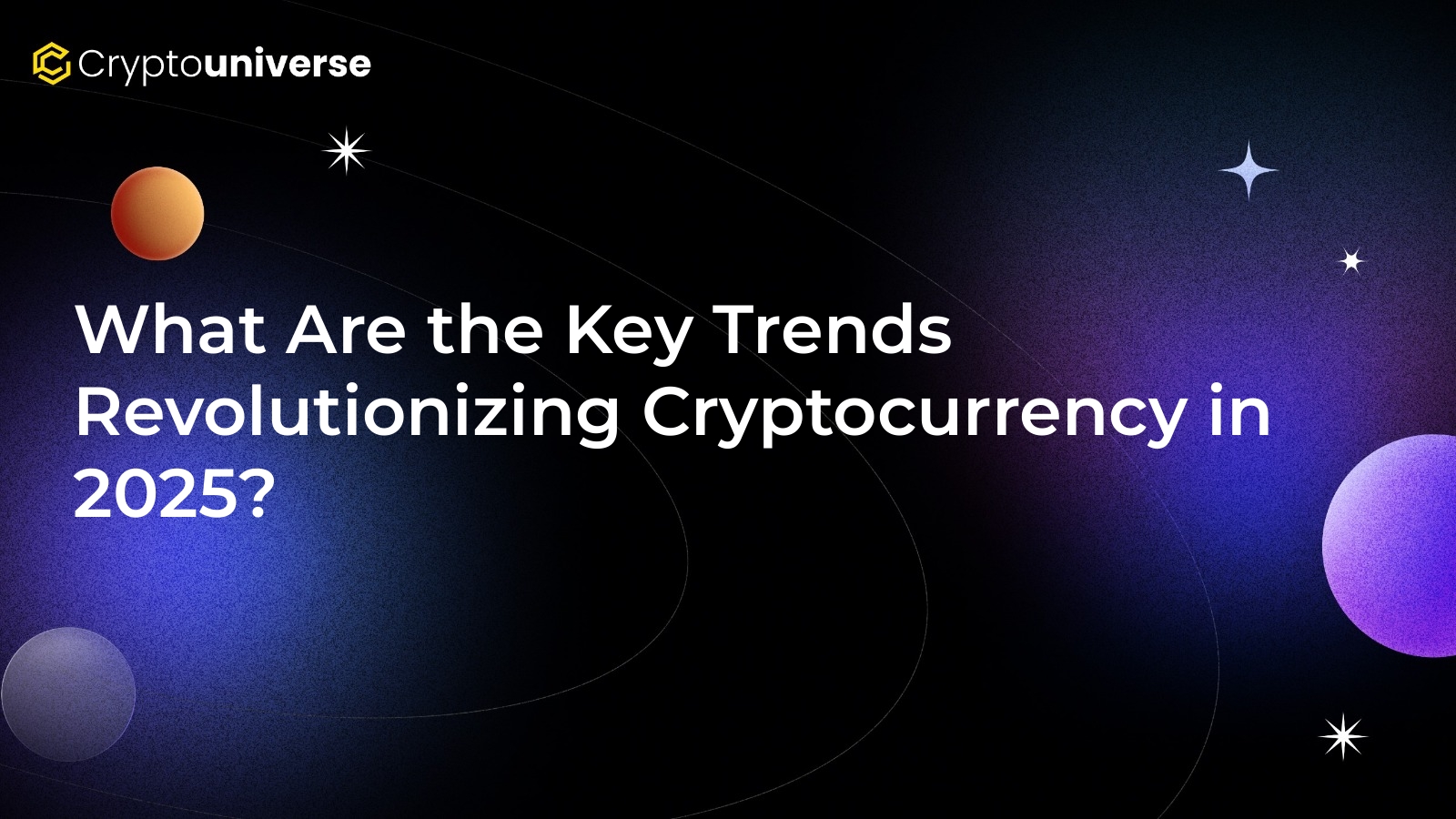 Cryptouniverse

What Are the Key Trends Revolutionizing Cryptocurrency in 2025?